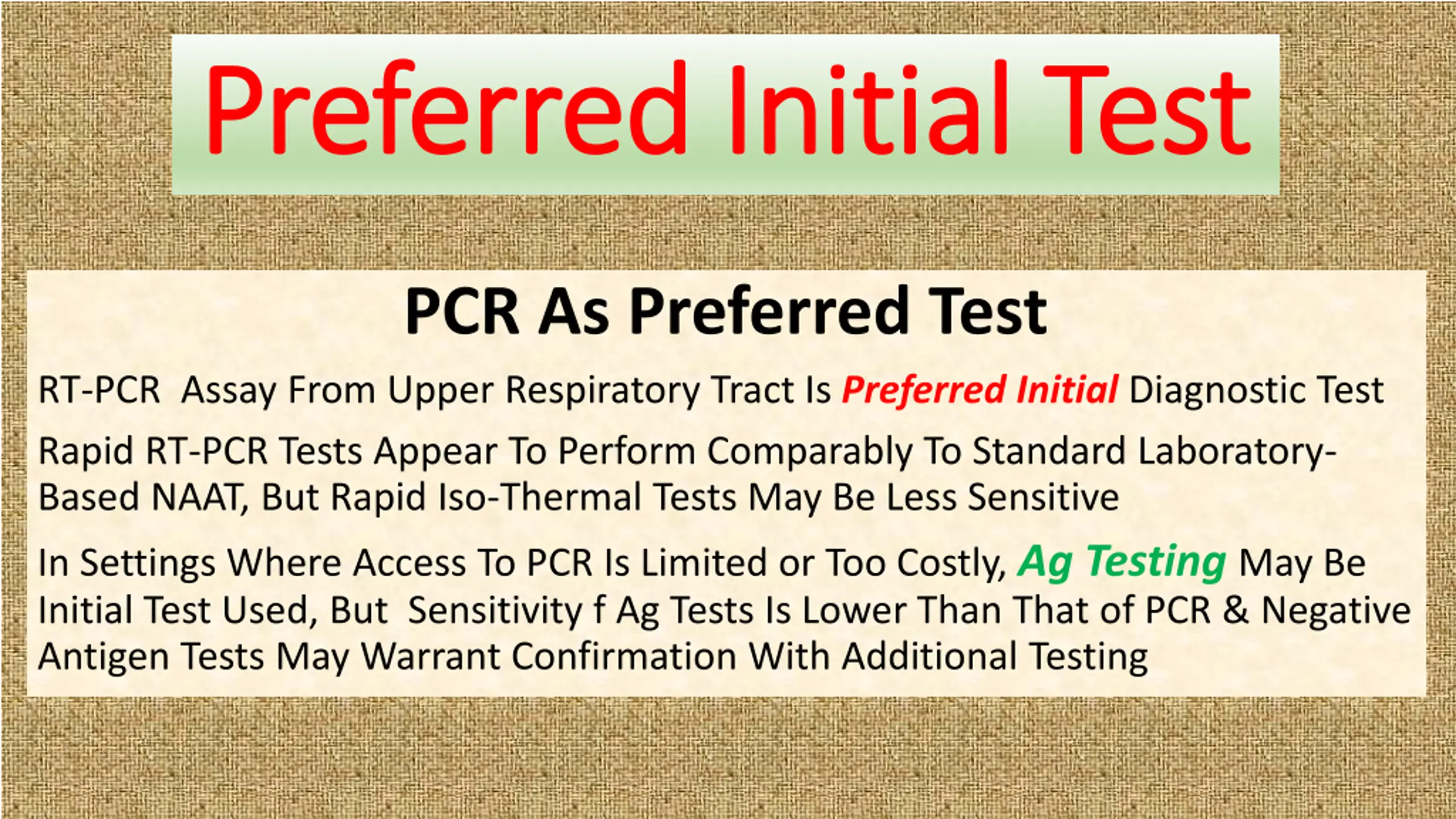 Preferred Initial Test

PCR As Preferred Test

RT-PCR Assay From Upper Respiratory Tract Is Preferred Initial Diagnostic Test

Rapid RT-PCR Tests Appear To Perform Comparably To Standard Laboratory-Based NAAT, But Rapid Iso-Thermal Tests May Be Less Sensitive

In Settings Where Access To PCR Is Limited or Too Costly, Ag Testing May Be Initial Test Used, But Sensitivity f Ag Tests Is Lower Than That of PCR & Negative Antigen Tests May Warrant Confirmation With Additional Testing